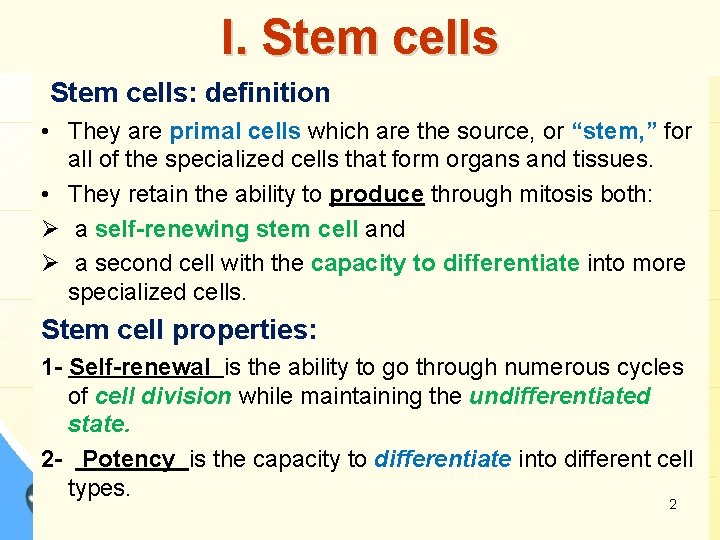 I. Stem cells

Stem cells: definition

• They are primal cells which are the source, or “stem,” for all of the specialized cells that form organs and tissues.

• They retain the ability to produce through mitosis both:

➢ a self-renewing stem cell and

➢ a second cell with the capacity to differentiate into more specialized cells.

Stem cell properties:

1- Self-renewal is the ability to go through numerous cycles of cell division while maintaining the undifferentiated state.

2- Potency is the capacity to differentiate into different cell types.

2